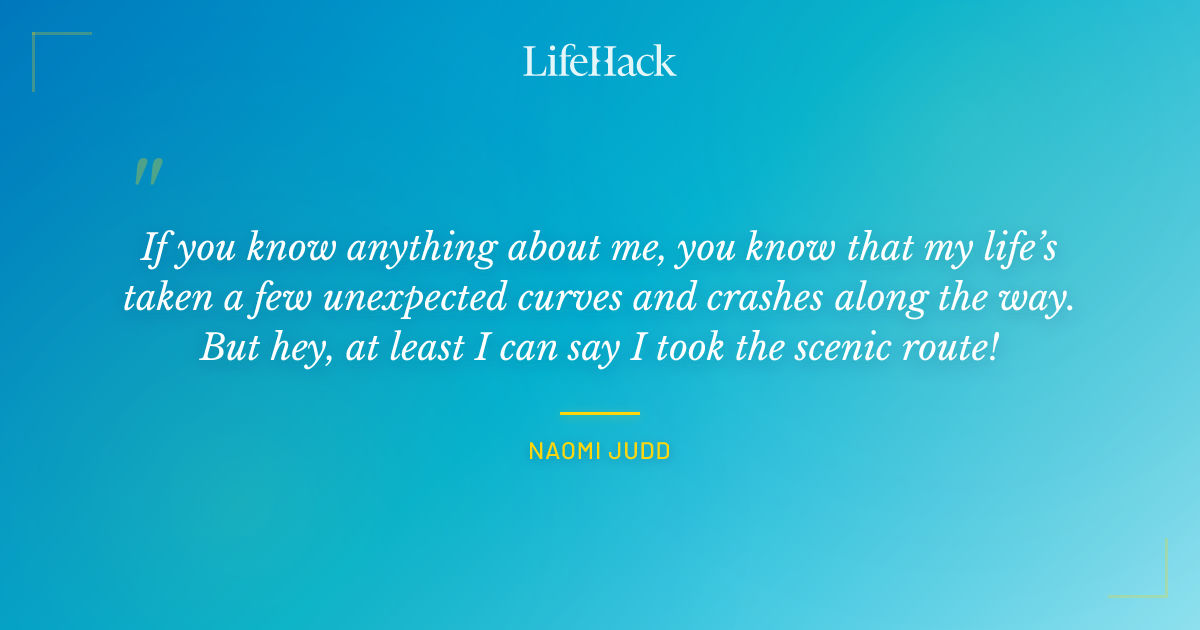 LifeHack

"

If you know anything about me, you know that my life's taken a few unexpected curves and crashes along the way. But hey, at least I can say I took the scenic route!

NAOMI JUDD